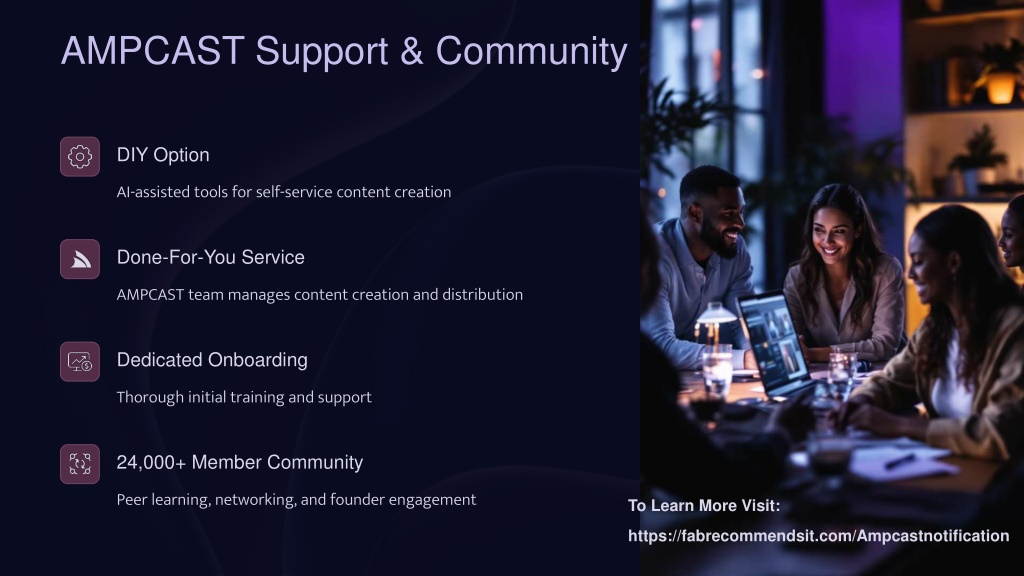 AMPCAST Support & Community

DIY Option

AI-assisted tools for self-service content creation

Done-For-You Service

AMPCAST team manages content creation and distribution

Dedicated Onboarding

Thorough initial training and support

24,000+ Member Community

Peer learning, networking, and founder engagement

To Learn More Visit:

https://fabrecommendsit.com/Ampcastnotification